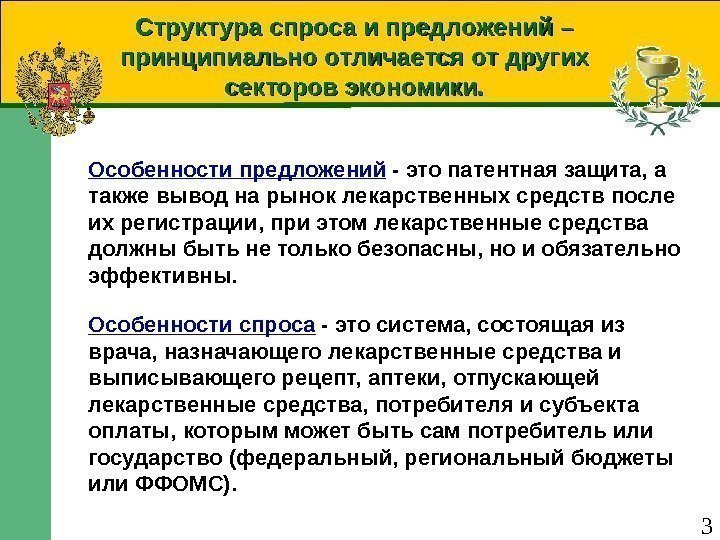 Структура спроса и предложений – принципиально отличается от других секторов экономики.

Особенности предложений - это патентная защита, а также вывод на рынок лекарственных средств после их регистрации, при этом лекарственные средства должны быть не только безопасны, но и обязательно эффективны.

Особенности спроса - это система, состоящая из врача, назначающего лекарственные средства и выписывающего рецепт, аптеки, отпускающей лекарственные средства, потребителя и субъекта оплаты, которым может быть сам потребитель или государство (федеральный, региональный бюджеты или ФФОМС).

3